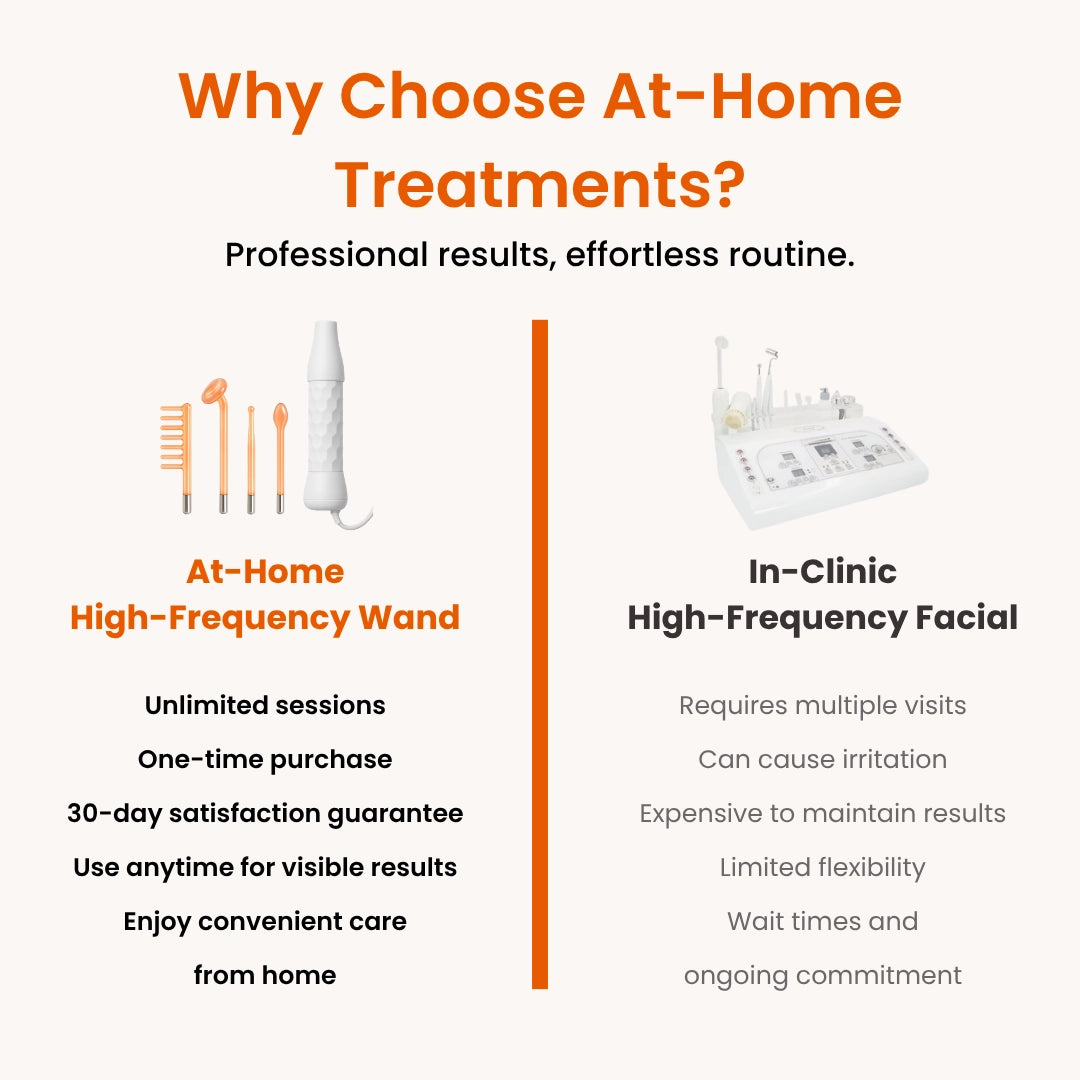 Why Choose At-Home Treatments?

Professional results, effortless routine.

At-Home
High-Frequency Wand

Unlimited sessions
One-time purchase
30-day satisfaction guarantee
Use anytime for visible results
Enjoy convenient care from home

In-Clinic
High-Frequency Facial

Requires multiple visits
Can cause irritation
Expensive to maintain results
Limited flexibility
Wait times and ongoing commitment